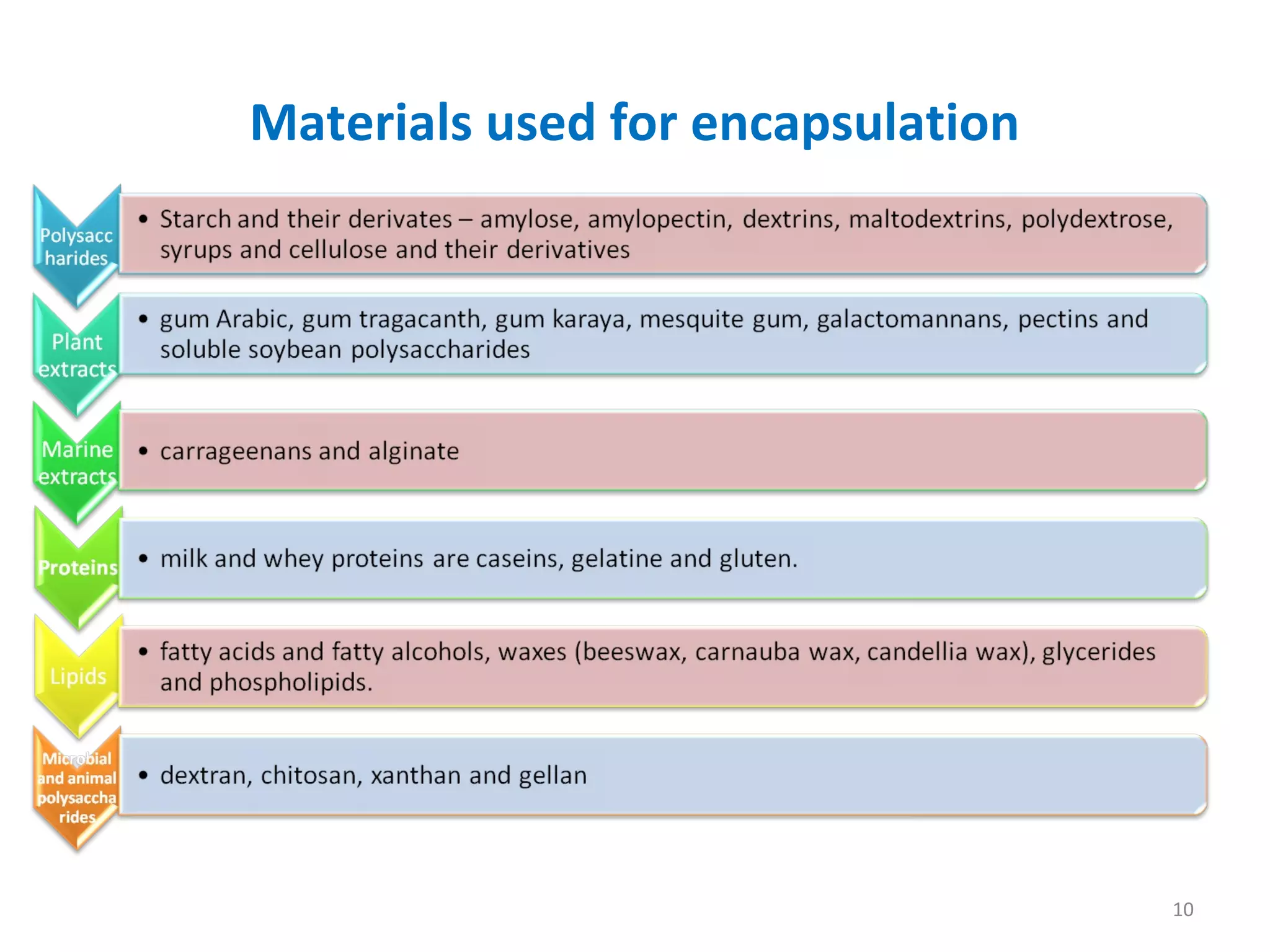 Materials used for encapsulation

Polysaccharides

• Starch and their derivates – amylose, amylopectin, dextrins, maltodextrins, polydextrose, syrups and cellulose and their derivatives

Plant extracts

• gum Arabic, gum tragacanth, gum karaya, mesquite gum, galactomannans, pectins and soluble soybean polysaccharides

Marine extracts

• carrageenans and alginate

Proteins

• milk and whey proteins are caseins, gelatine and gluten.

Lipids

• fatty acids and fatty alcohols, waxes (beeswax, carnauba wax, candellia wax), glycerides and phospholipids.

Microbial and animal polysaccharides

• dextran, chitosan, xanthan and gellan

10